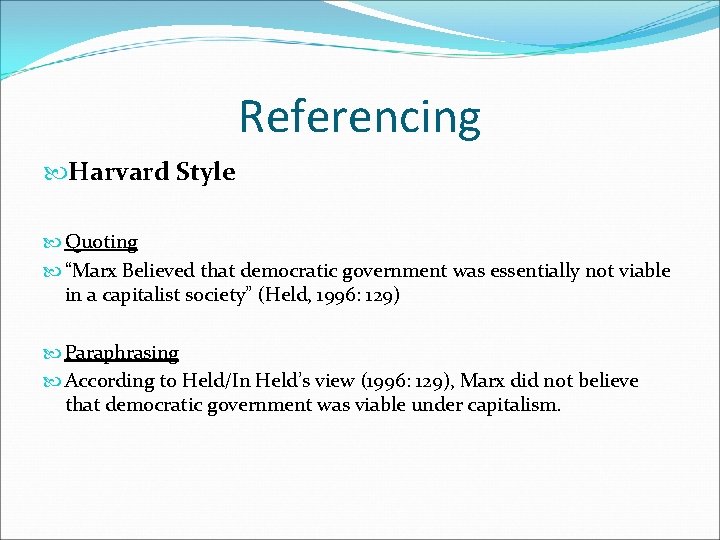 Referencing

Harvard Style

Quoting

“Marx Believed that democratic government was essentially not viable in a capitalist society” (Held, 1996: 129)

Paraphrasing

According to Held/In Held’s view (1996: 129), Marx did not believe that democratic government was viable under capitalism.